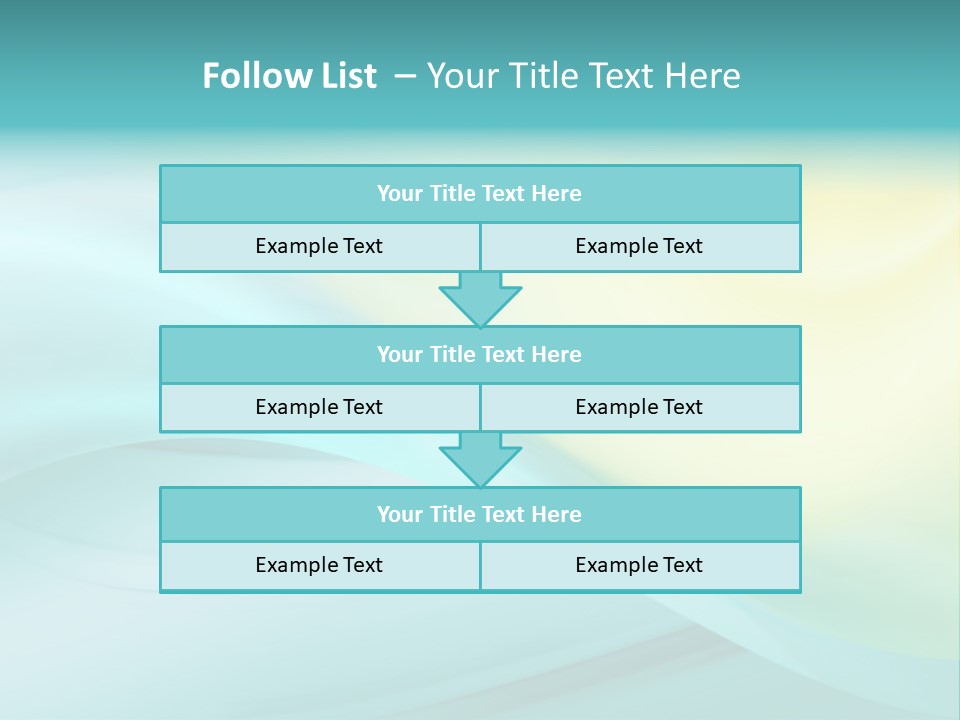 Follow List – Your Title Text Here

Your Title Text Here

Example Text

Example Text

Your Title Text Here

Example Text

Example Text

Your Title Text Here

Example Text

Example Text